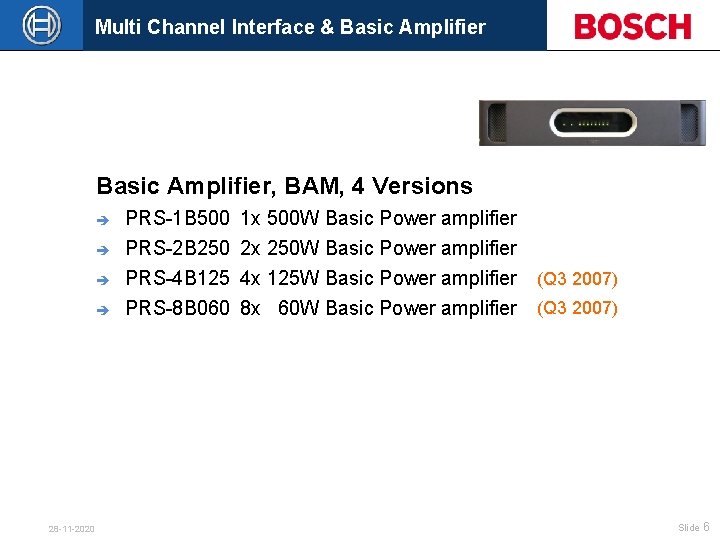 Multi Channel Interface & Basic Amplifier

BOSCH

Basic Amplifier, BAM, 4 Versions

➔ PRS-1B500 1x 500W Basic Power amplifier
➔ PRS-2B250 2x 250W Basic Power amplifier
➔ PRS-4B125 4x 125W Basic Power amplifier (Q3 2007)
➔ PRS-8B060 8x 60W Basic Power amplifier (Q3 2007)

28-11-2020

Slide 6